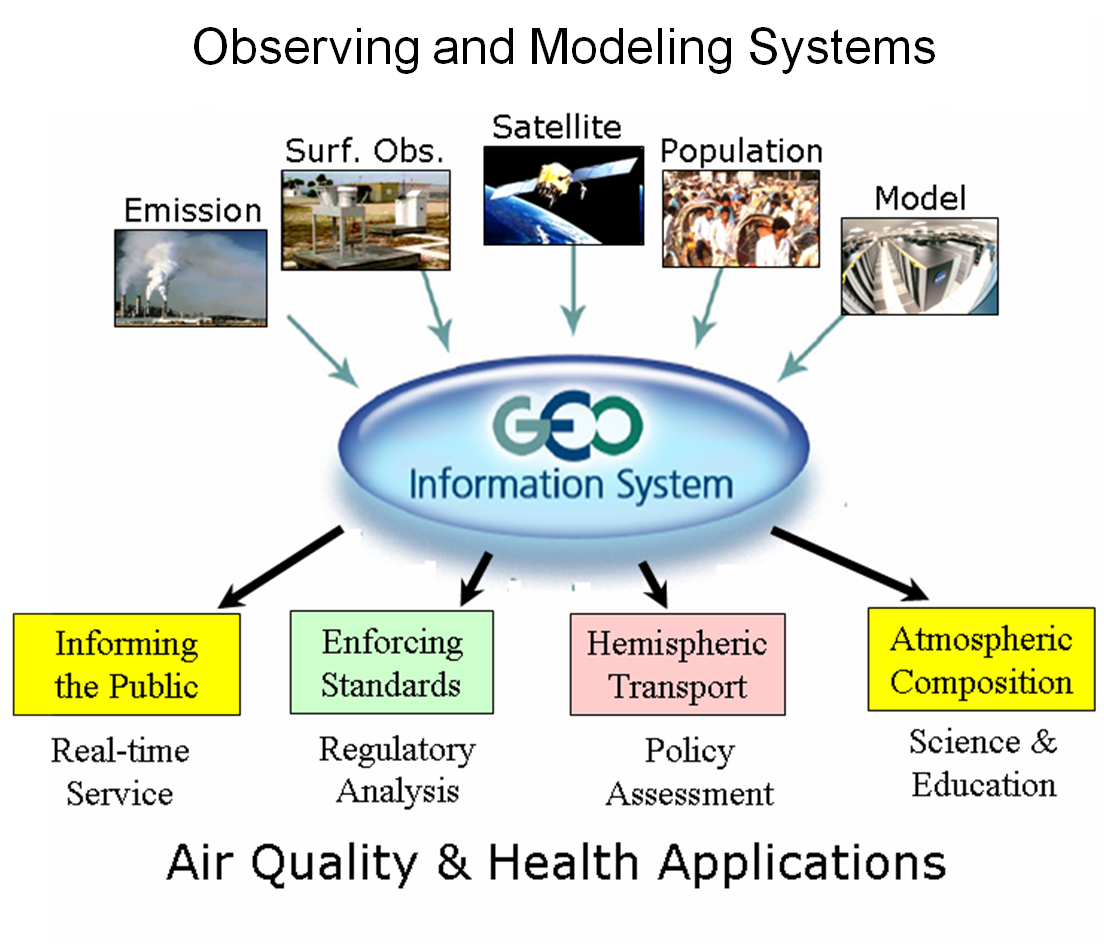 Observing and Modeling Systems

Emission

Surf. Obs.

Satellite

Population

Model

GEO
Information System

Informing the Public

Real-time Service

Enforcing Standards

Regulatory Analysis

Hemispheric Transport

Policy Assessment

Atmospheric Composition

Science & Education

Air Quality & Health Applications